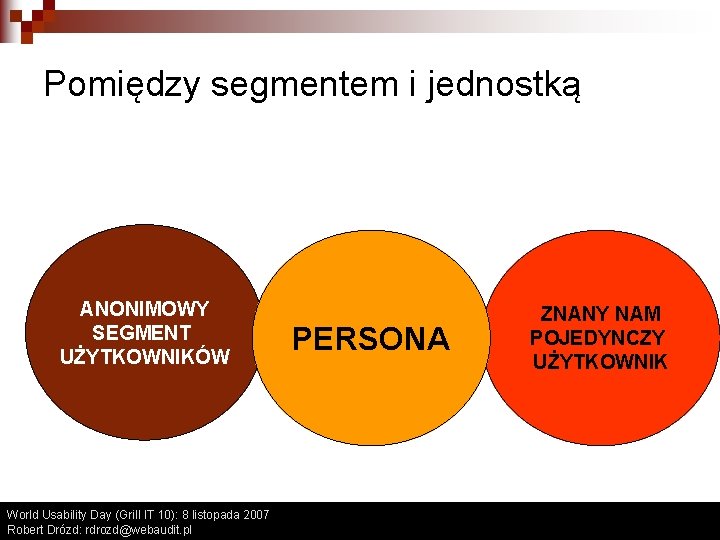 Pomiędzy segmentem i jednostką

ANONIMOWY SEGMENT UŻYTKOWNIKÓW

PERSONA

ZNANY NAM POJEDYNCZY UŻYTKOWNIK

World Usability Day (Grill IT 10): 8 listopada 2007
Robert Drózd: rdrozd@webaudit.pl